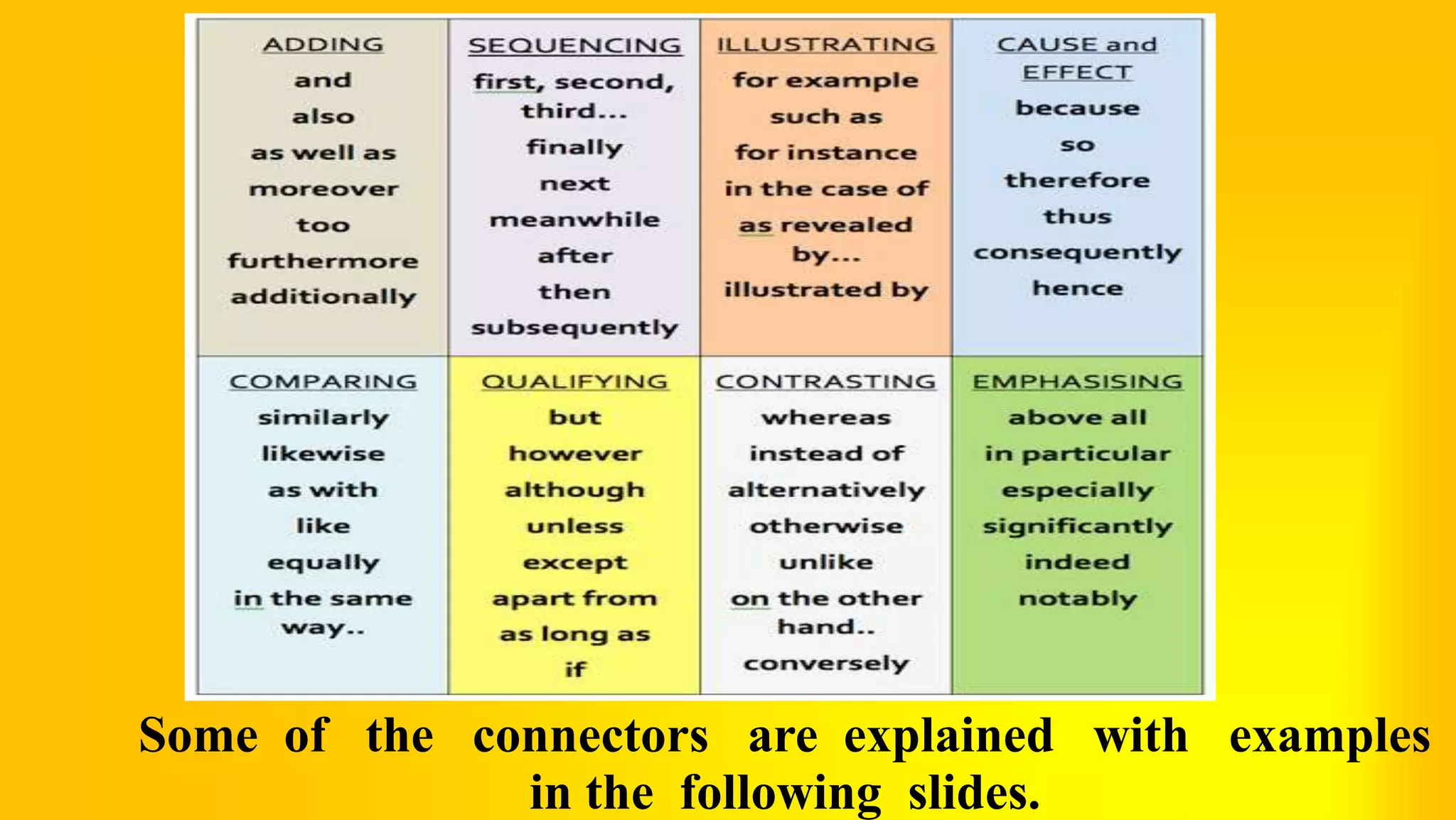 | ADDING | SEQUENCING | ILLUSTRATING | CAUSE and EFFECT |
|---|---|---|---|
| and | first, second, third... | for example | because |
| also | finally | such as | so |
| as well as | next | for instance | therefore |
| moreover | meanwhile | in the case of | thus |
| too | after | as revealed by... | consequently |
| furthermore | then | illustrated by | hence |
| additionally | subsequently | | |

| COMPARING | QUALIFYING | CONTRASTING | EMPHASISING |
|---|---|---|---|
| similarly | but | whereas | above all |
| likewise | however | instead of | in particular |
| as with | although | alternatively | especially |
| like | unless | otherwise | significantly |
| equally | except | unlike | indeed |
| in the same way.. | apart from | on the other hand.. | notably |
| | as long as | conversely | |
| | if | | |

Some of the connectors are explained with examples in the following slides.